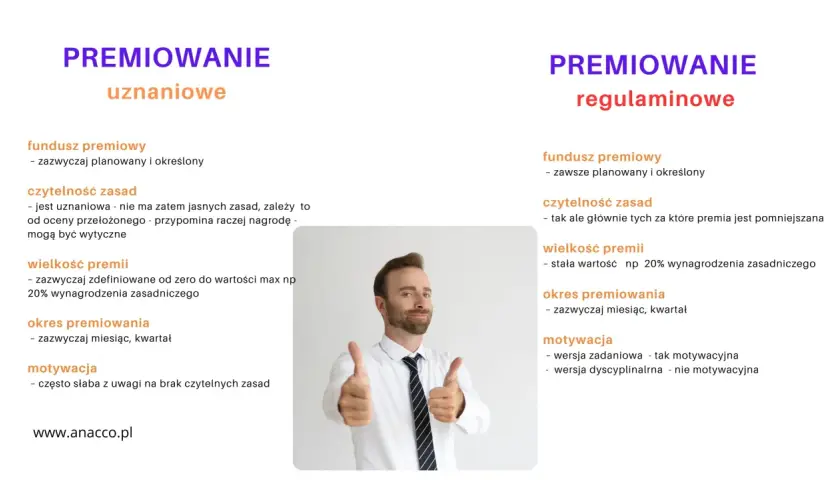 PREMIOWANIE
uznaniowe

fundusz premiowy
– zazwyczaj planowany i określony

czytelność zasad
– jest uznaniowa - nie ma zatem jasnych zasad, zależy to od oceny przełożonego - przypomina raczej nagrodę - mogą być wytyczne

wielkość premii
– zazwyczaj zdefiniowane od zero do wartości max np 20% wynagrodzenia zasadniczego

okres premiowania
– zazwyczaj miesiąc, kwartał

motywacja
– często słaba z uwagi na brak czytelnych zasad

www.anacco.pl

PREMIOWANIE
regulaminowe

fundusz premiowy
– zawsze planowany i określony

czytelność zasad
– tak ale głównie tych za które premia jest pomniejszana

wielkość premii
– stała wartość np 20% wynagrodzenia zasadniczego

okres premiowania
– zazwyczaj miesiąc, kwartał

motywacja
– wersja zadaniowa - tak motywacyjna
– wersja dyscyplinalrna - nie motywacyjna